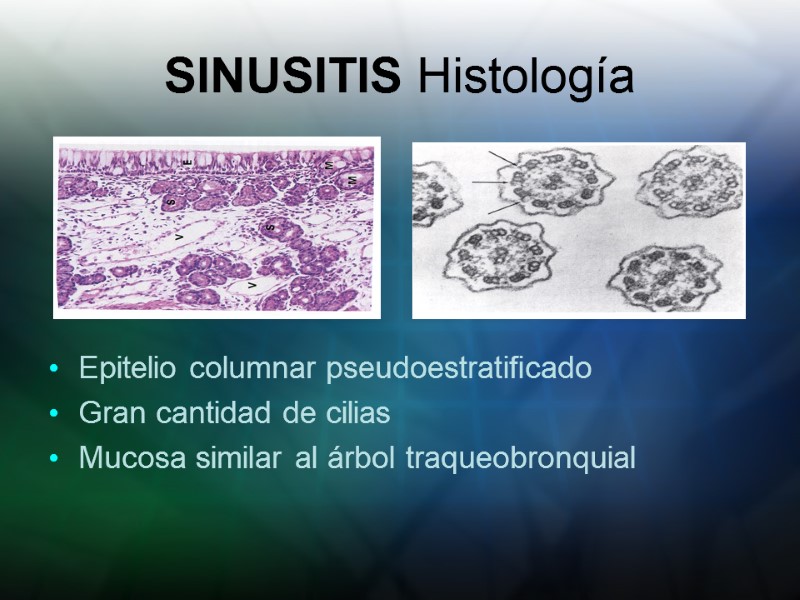 SINUSITIS Histología

E M M S S V V

• Epitelio columnar pseudoestratificado
• Gran cantidad de cilias
• Mucosa similar al árbol traqueobronquial